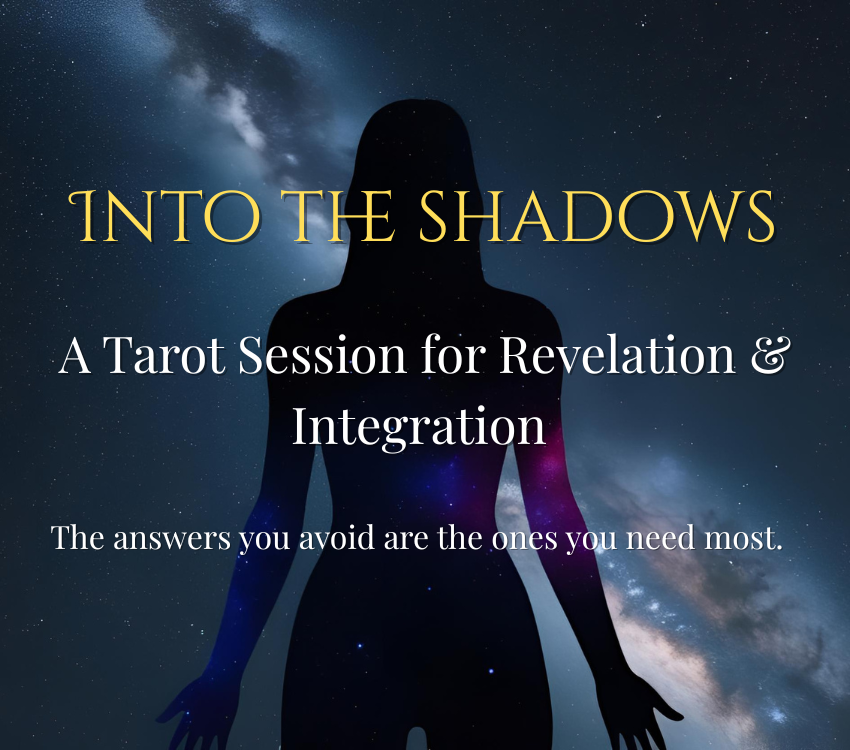 INTO THE SHADOWS

A Tarot Session for Revelation & Integration

The answers you avoid are the ones you need most.